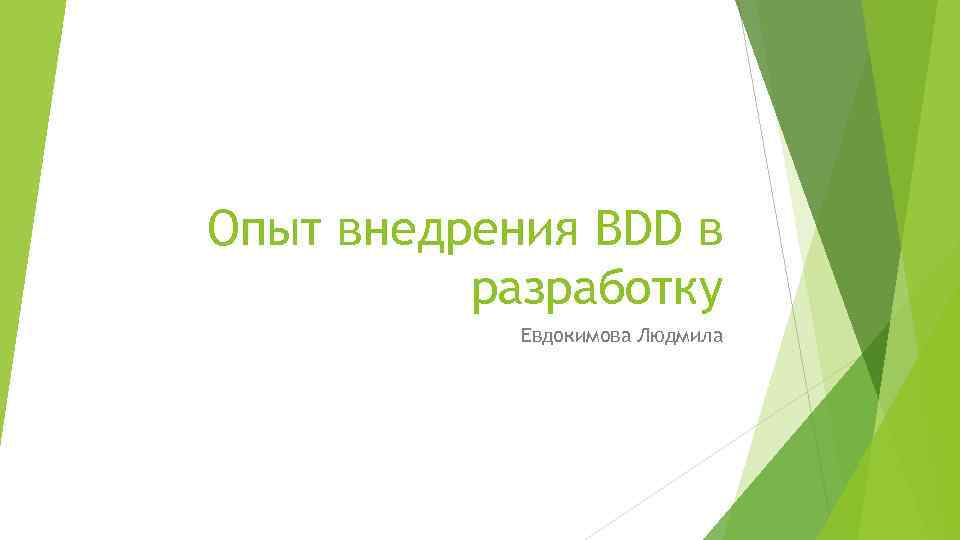 Опыт внедрения BDD в разработку

Евдокимова Людмила